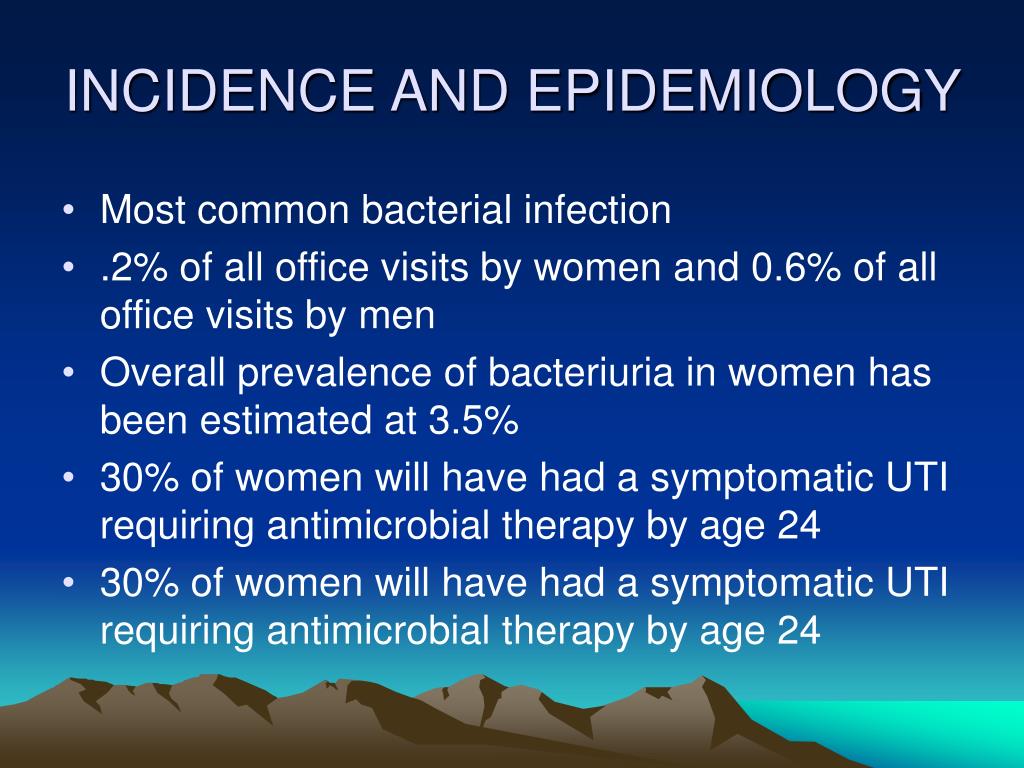 INCIDENCE AND EPIDEMIOLOGY

• Most common bacterial infection
• .2% of all office visits by women and 0.6% of all office visits by men
• Overall prevalence of bacteriuria in women has been estimated at 3.5%
• 30% of women will have had a symptomatic UTI requiring antimicrobial therapy by age 24
• 30% of women will have had a symptomatic UTI requiring antimicrobial therapy by age 24